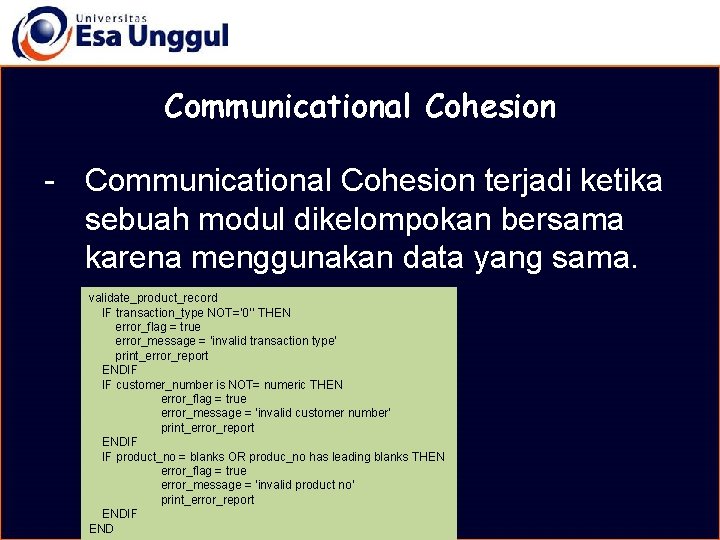 Universitas
Esa Unggul

Communicational Cohesion

- Communicational Cohesion terjadi ketika sebuah modul dikelompokan bersama karena menggunakan data yang sama.

validate_product_record
IF transaction_type NOT='0" THEN
error_flag = true
error_message = 'invalid transaction type'
print_error_report
ENDIF
IF customer_number is NOT= numeric THEN
error_flag = true
error_message = 'invalid customer number'
print_error_report
ENDIF
IF product_no = blanks OR produc_no has leading blanks THEN
error_flag = true
error_message = 'invalid product no'
print_error_report
ENDIF
END